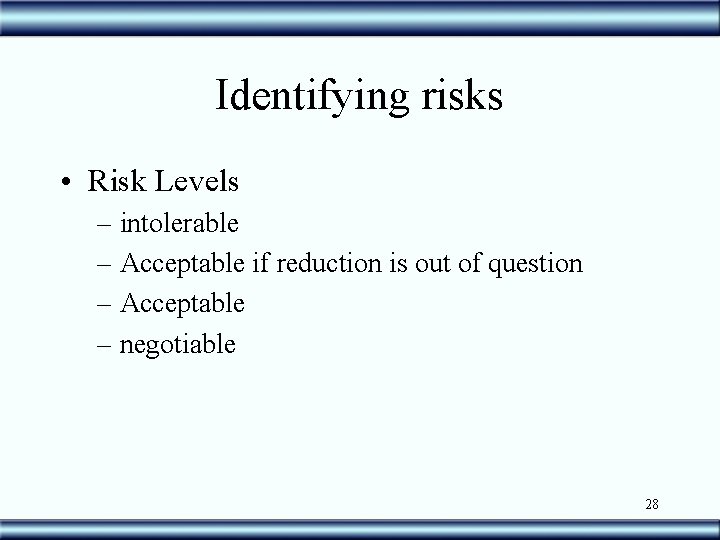 Identifying risks

• Risk Levels
– intolerable
– Acceptable if reduction is out of question
– Acceptable
– negotiable

28